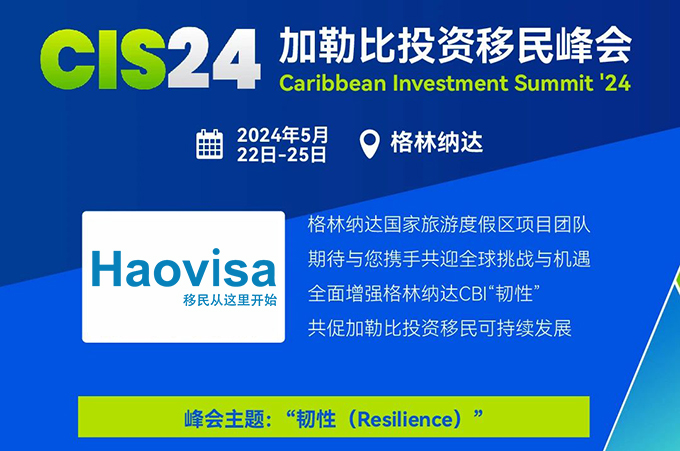 CIS24 加勒比投资移民峰会
Caribbean Investment Summit '24

2024年5月
22日-25日

格林纳达

Haovisa
移民从这里开始

格林纳达国家旅游度假区项目团队
期待与您携手共迎全球挑战与机遇
全面增强格林纳达CBI“韧性”
共促加勒比投资移民可持续发展

峰会主题：“韧性（Resilience）”